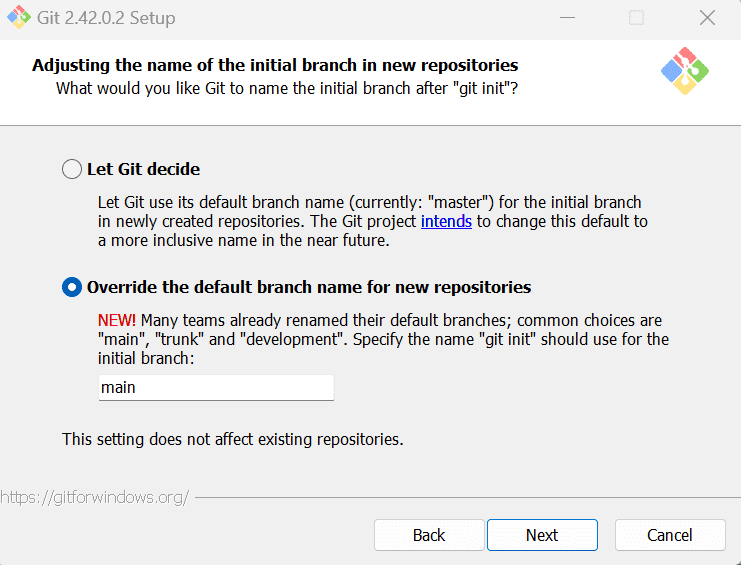 Git 2.42.0.2 Setup

Adjusting the name of the initial branch in new repositories
What would you like Git to name the initial branch after "git init"?

Let Git decide

Let Git use its default branch name (currently: "master") for the initial branch in newly created repositories. The Git project intends to change this default to a more inclusive name in the near future.

Override the default branch name for new repositories

NEW! Many teams already renamed their default branches; common choices are "main", "trunk" and "development". Specify the name "git init" should use for the initial branch:

main

This setting does not affect existing repositories.

https://gitforwindows.org/

Back
Next
Cancel